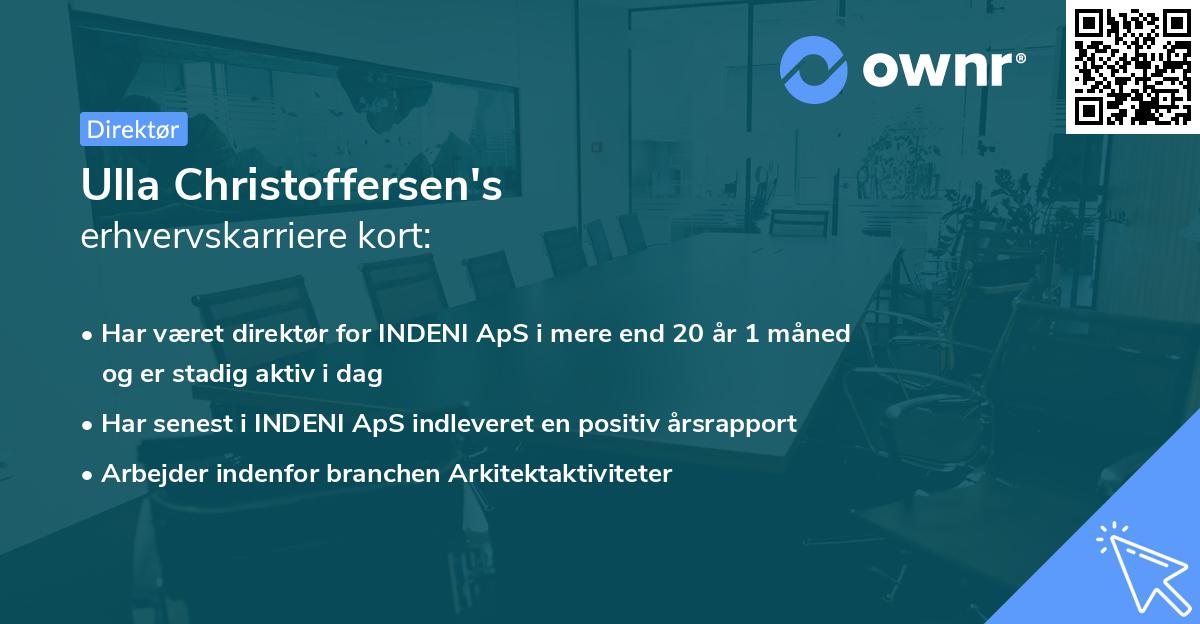 ownr®

Direktør

Ulla Christoffersen's
erhvervskarriere kort:

• Har været direktør for INDENI ApS i mere end 20 år 1 måned og er stadig aktiv i dag
• Har senest i INDENI ApS indleveret en positiv årsrapport
• Arbejder indenfor branchen Arkitektaktiviteter